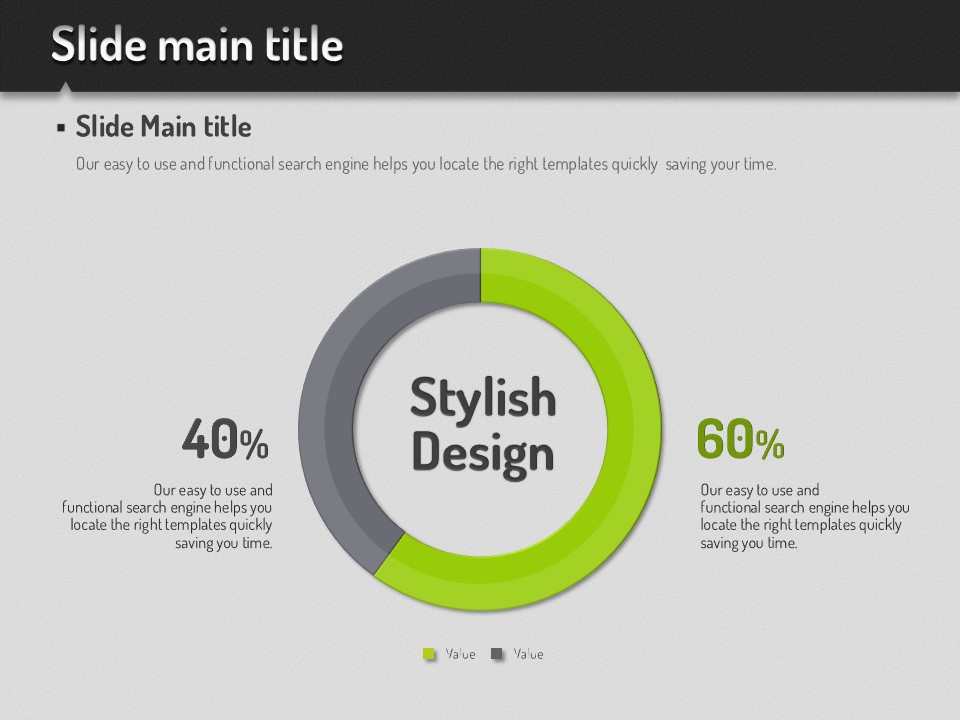 Slide main title

▪ Slide Main title

Our easy to use and functional search engine helps you locate the right templates quickly saving your time.

40%

Our easy to use and functional search engine helps you locate the right templates quickly saving you time.

Stylish Design

60%

Our easy to use and functional search engine helps you locate the right templates quickly saving you time.

Value Value